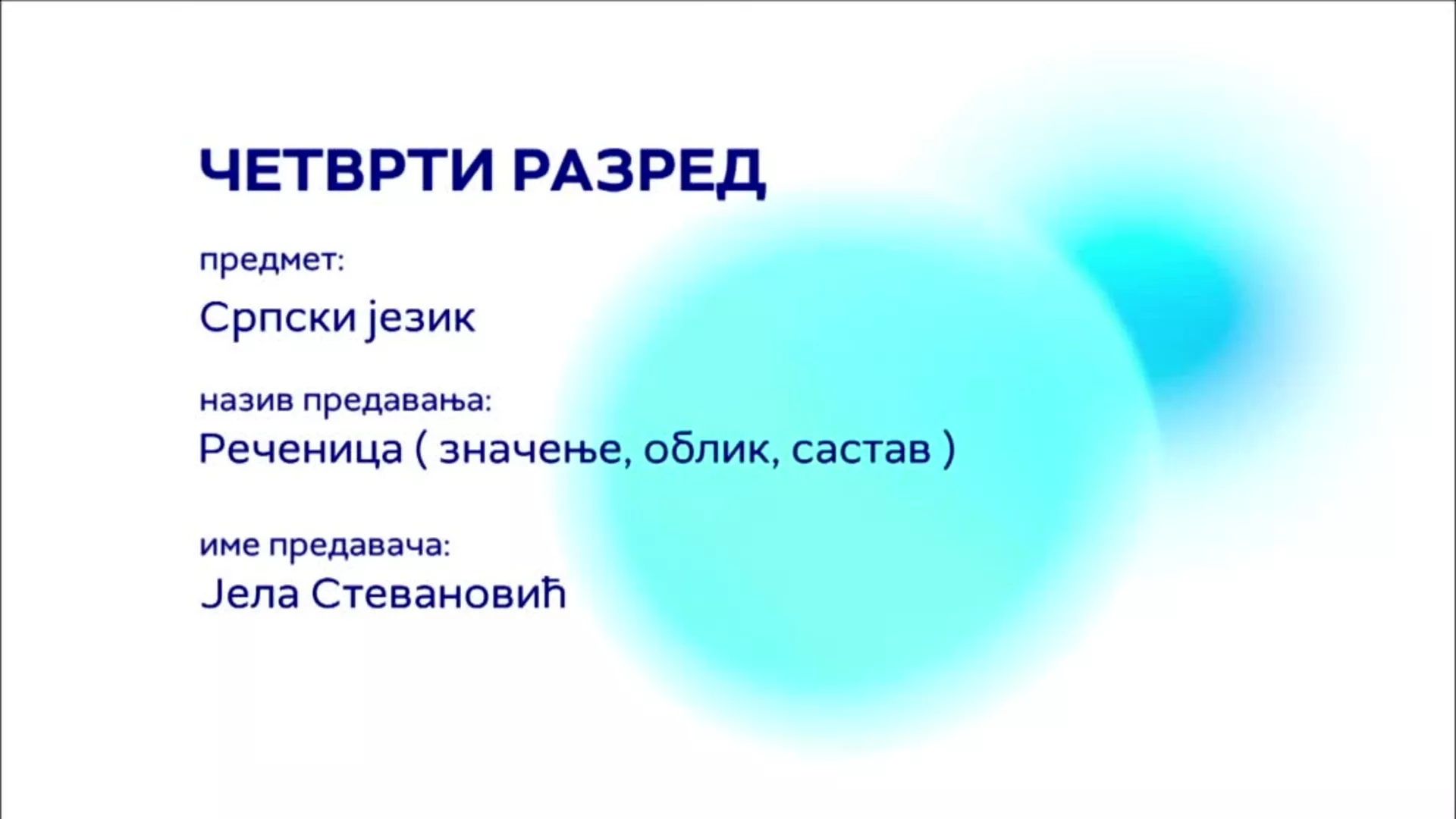 ЧЕТВРТИ РАЗРЕД

предмет:
Српски језик

назив предавања:
Реченица ( значење, облик, састав )

име предавача:
Јела Стевановић